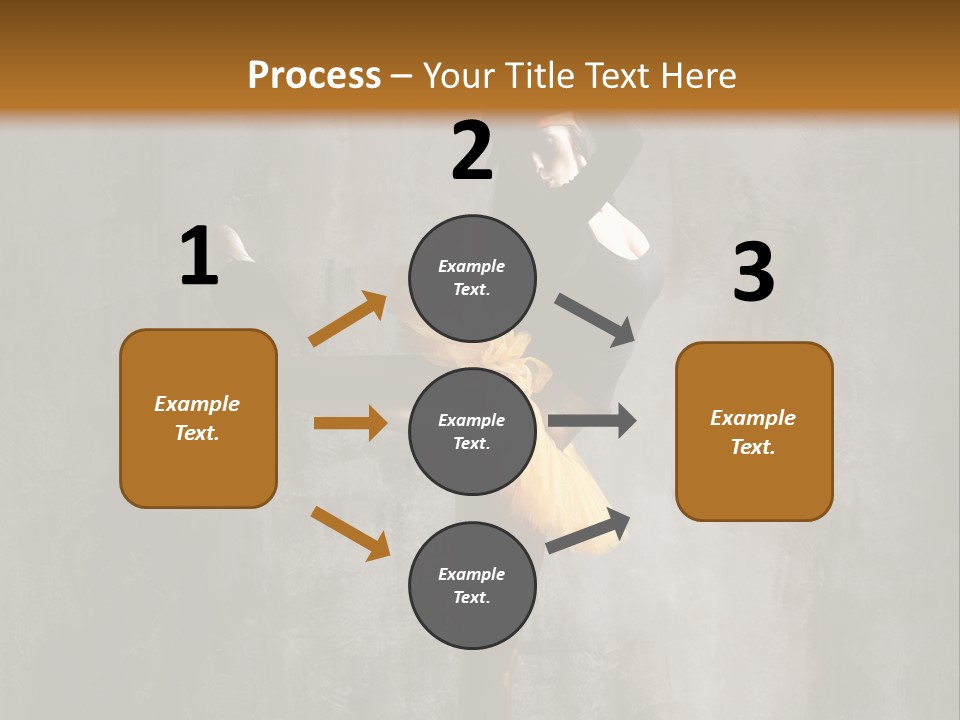 Process – Your Title Text Here

1

Example Text.

2

Example Text.

Example Text.

Example Text.

3

Example Text.